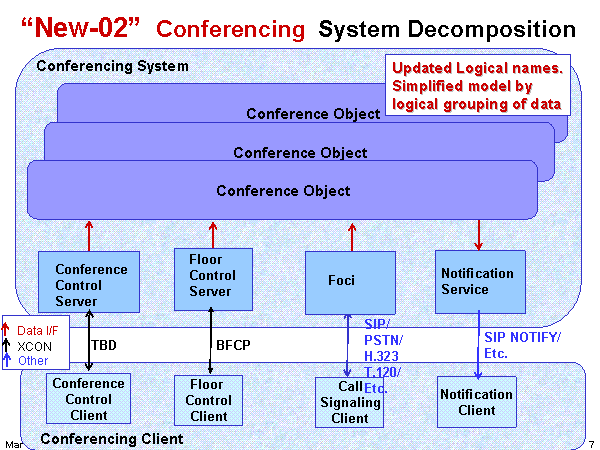 “New-02” Conferencing System Decomposition

Conferencing System

Updated Logical names. Simplified model by logical grouping of data

Conference Object

Conference Object

Conference Object

Conference Control Server

Floor Control Server

Foci

Notification Service

Data I/F
XCON
Other

TBD

BFCP

SIP/ PSTN/ H.323 T.120/ Etc.

SIP NOTIFY/ Etc.

Conference Control Client

Floor Control Client

Call Signaling Client

Notification Client

Conferencing Client

Mar

7